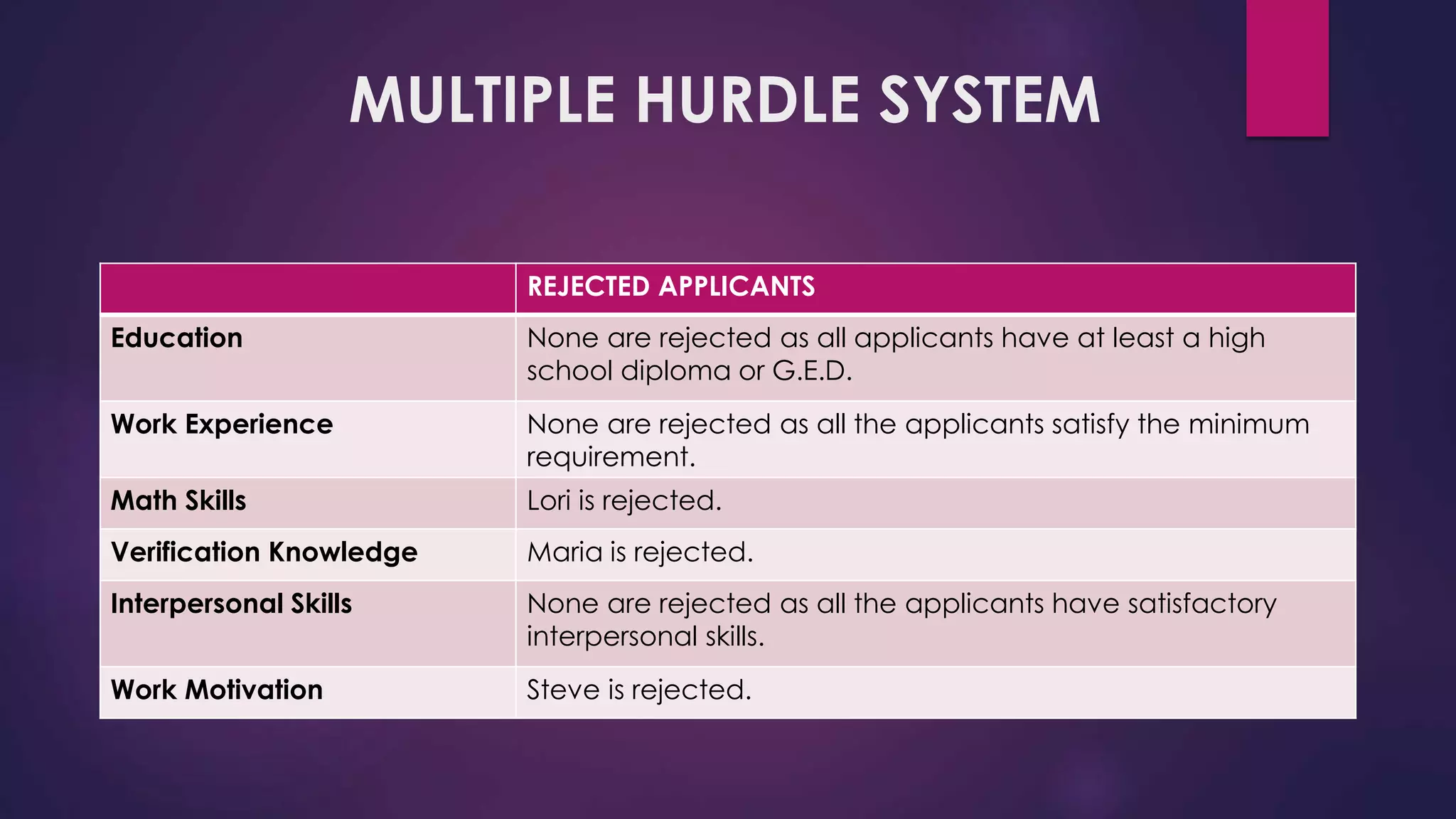 MULTIPLE HURDLE SYSTEM

| | REJECTED APPLICANTS |
|---|---|
| Education | None are rejected as all applicants have at least a high school diploma or G.E.D. |
| Work Experience | None are rejected as all the applicants satisfy the minimum requirement. |
| Math Skills | Lori is rejected. |
| Verification Knowledge | Maria is rejected. |
| Interpersonal Skills | None are rejected as all the applicants have satisfactory interpersonal skills. |
| Work Motivation | Steve is rejected. |